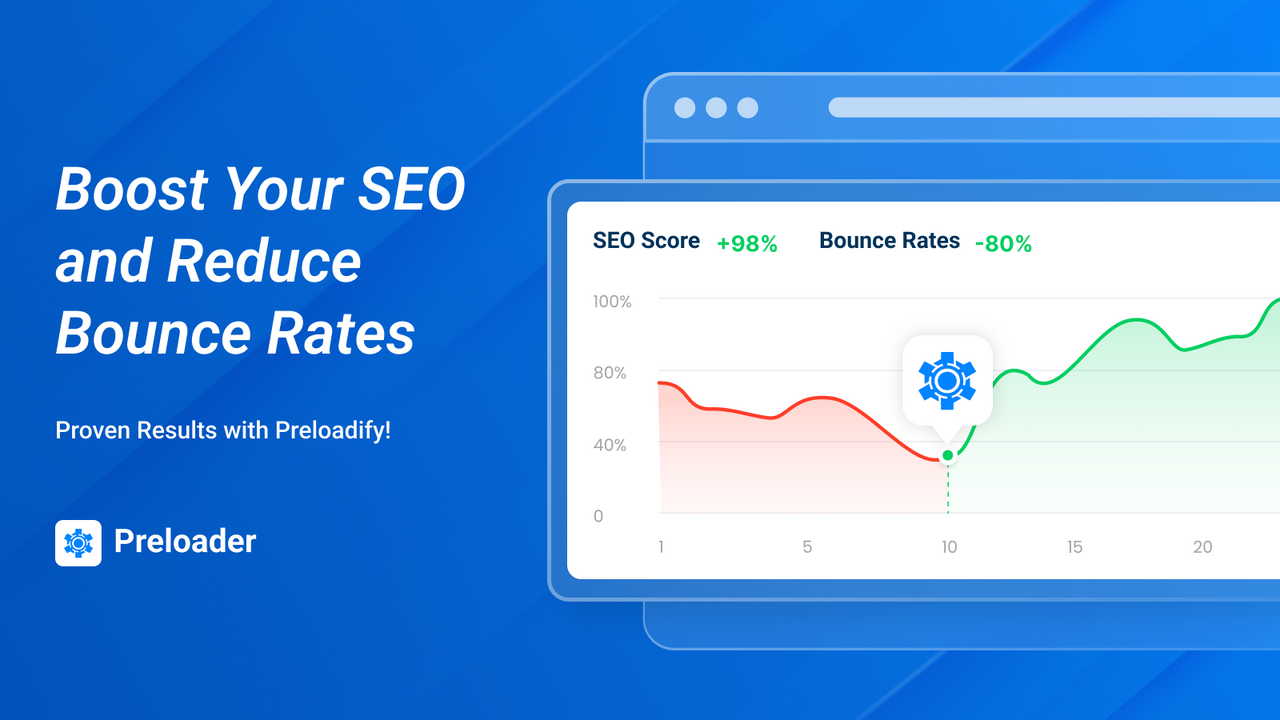 Boost Your SEO and Reduce Bounce Rates

Proven Results with Preloadify!

Preloader

SEO Score +98% Bounce Rates -80%

100%
80%
40%
0

1 5 10 15 20